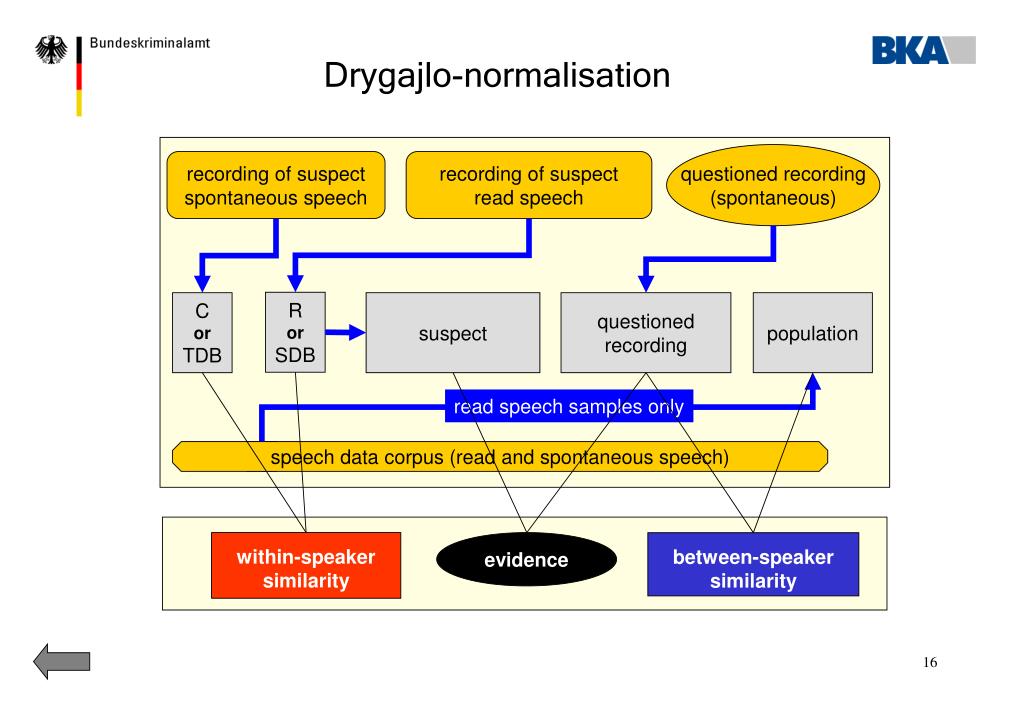 Bundeskriminalamt

BKA

Drygajlo-normalisation

recording of suspect spontaneous speech

recording of suspect read speech

questioned recording (spontaneous)

C
or
TDB

R
or
SDB

suspect

questioned recording

population

read speech samples only

speech data corpus (read and spontaneous speech)

within-speaker similarity

evidence

between-speaker similarity

16